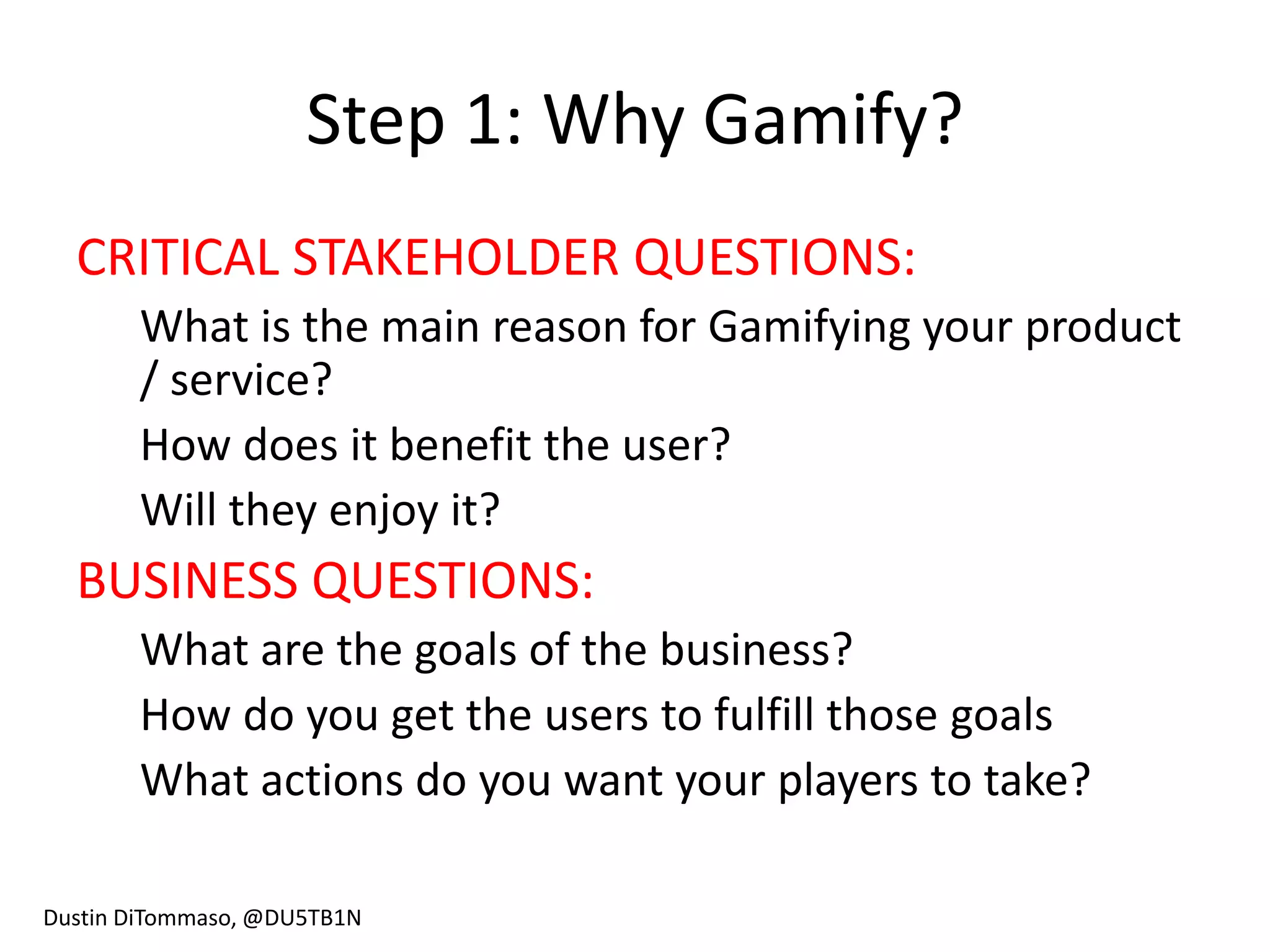 Step 1: Why Gamify?

CRITICAL STAKEHOLDER QUESTIONS:

What is the main reason for Gamifying your product / service?

How does it benefit the user?

Will they enjoy it?

BUSINESS QUESTIONS:

What are the goals of the business?

How do you get the users to fulfill those goals

What actions do you want your players to take?

Dustin DiTommaso, @DU5TB1N